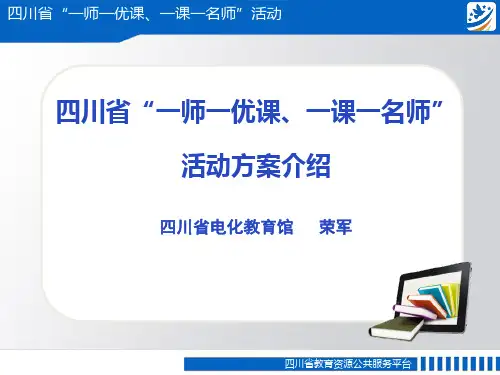 四川省“一师一优课、一课一名师”活动

四川省“一师一优课、一课一名师”

活动方案介绍

四川省电化教育馆　荣军

四川省教育资源公共服务平台